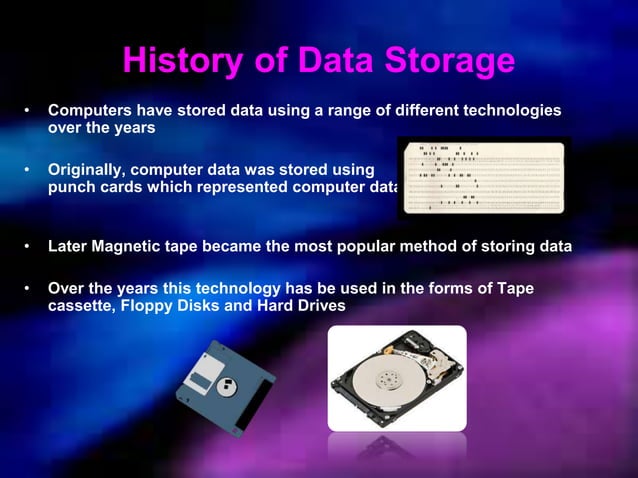 History of Data Storage

• Computers have stored data using a range of different technologies over the years

• Originally, computer data was stored using punch cards which represented computer data

• Later Magnetic tape became the most popular method of storing data

• Over the years this technology has be used in the forms of Tape cassette, Floppy Disks and Hard Drives